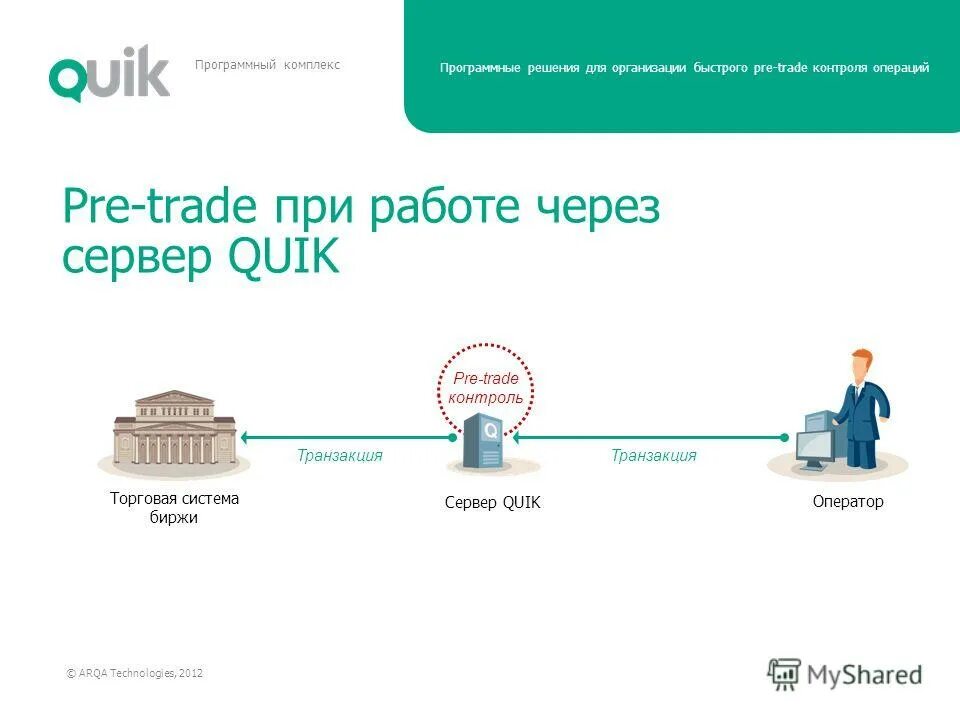 QUIK

Программный комплекс

Программные решения для организации быстрого pre-trade контроля операций

Pre-trade при работе через сервер QUIK

Pre-trade контроль

Q

Транзакция

Транзакция

Торговая система биржи

Сервер QUIK

Оператор

© ARQA Technologies, 2012

MyShared